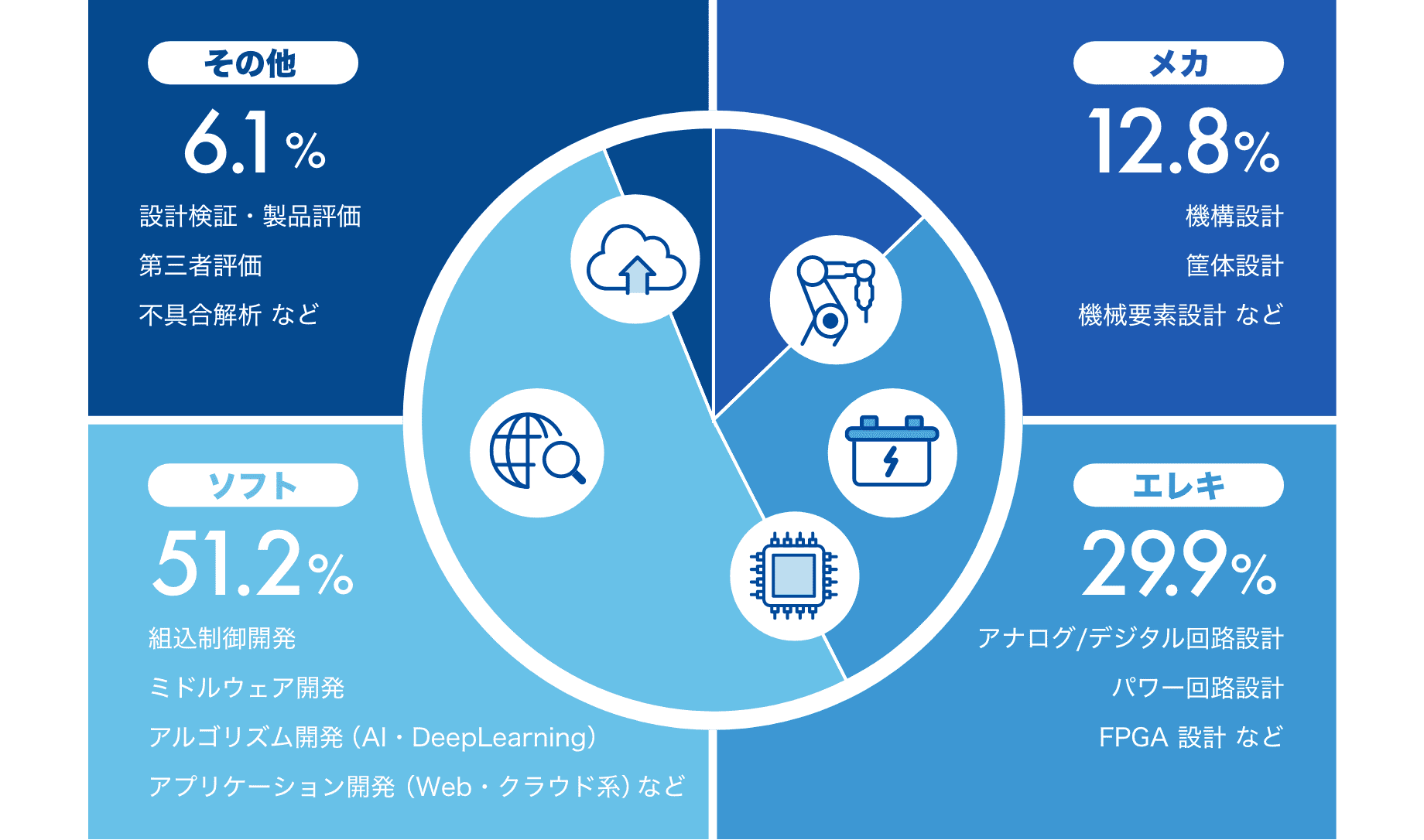 その他

6.1%

設計検証・製品評価

第三者評価

不具合解析 など

メカ

12.8%

機構設計

筐体設計

機械要素設計 など

ソフト

51.2%

組込制御開発

ミドルウェア開発

アルゴリズム開発（AI・DeepLearning）

アプリケーション開発（Web・クラウド系）など

エレキ

29.9%

アナログ/デジタル回路設計

パワー回路設計

FPGA 設計 など